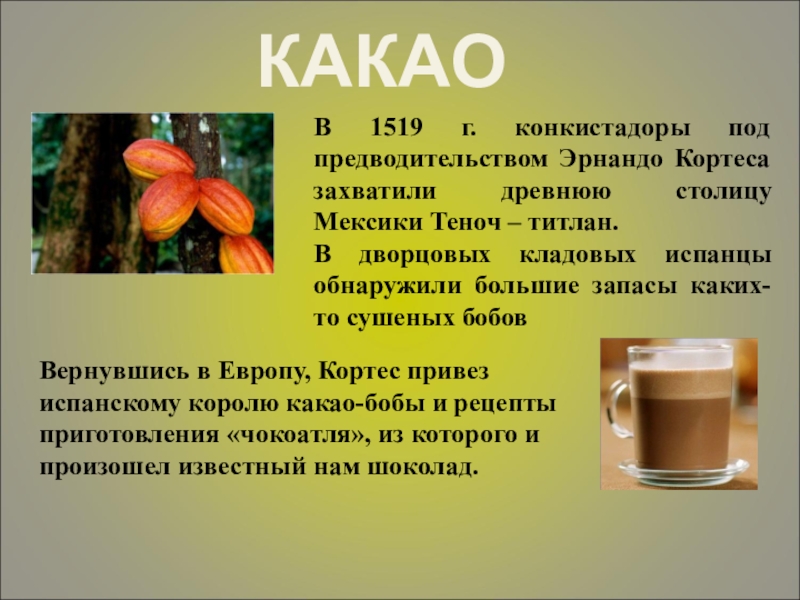 КАКАО

В 1519 г. конкистадоры под предводительством Эрнандо Кортеса захватили древнюю столицу Мексики Теноч – титлан.

В дворцовых кладовых испанцы обнаружили большие запасы каких-то сушеных бобов

Вернувшись в Европу, Кортес привез испанскому королю какао-бобы и рецепты приготовления «чокоатля», из которого и произошел известный нам шоколад.